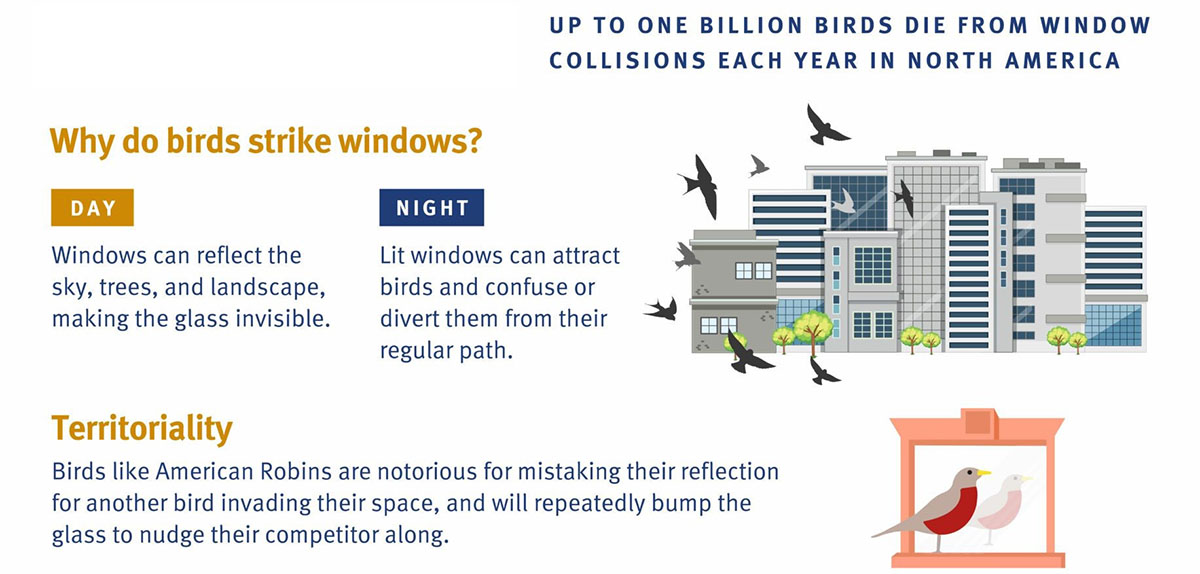 UP TO ONE BILLION BIRDS DIE FROM WINDOW COLLISIONS EACH YEAR IN NORTH AMERICA

Why do birds strike windows?

DAY

Windows can reflect the sky, trees, and landscape, making the glass invisible.

NIGHT

Lit windows can attract birds and confuse or divert them from their regular path.

Territoriality

Birds like American Robins are notorious for mistaking their reflection for another bird invading their space, and will repeatedly bump the glass to nudge their competitor along.